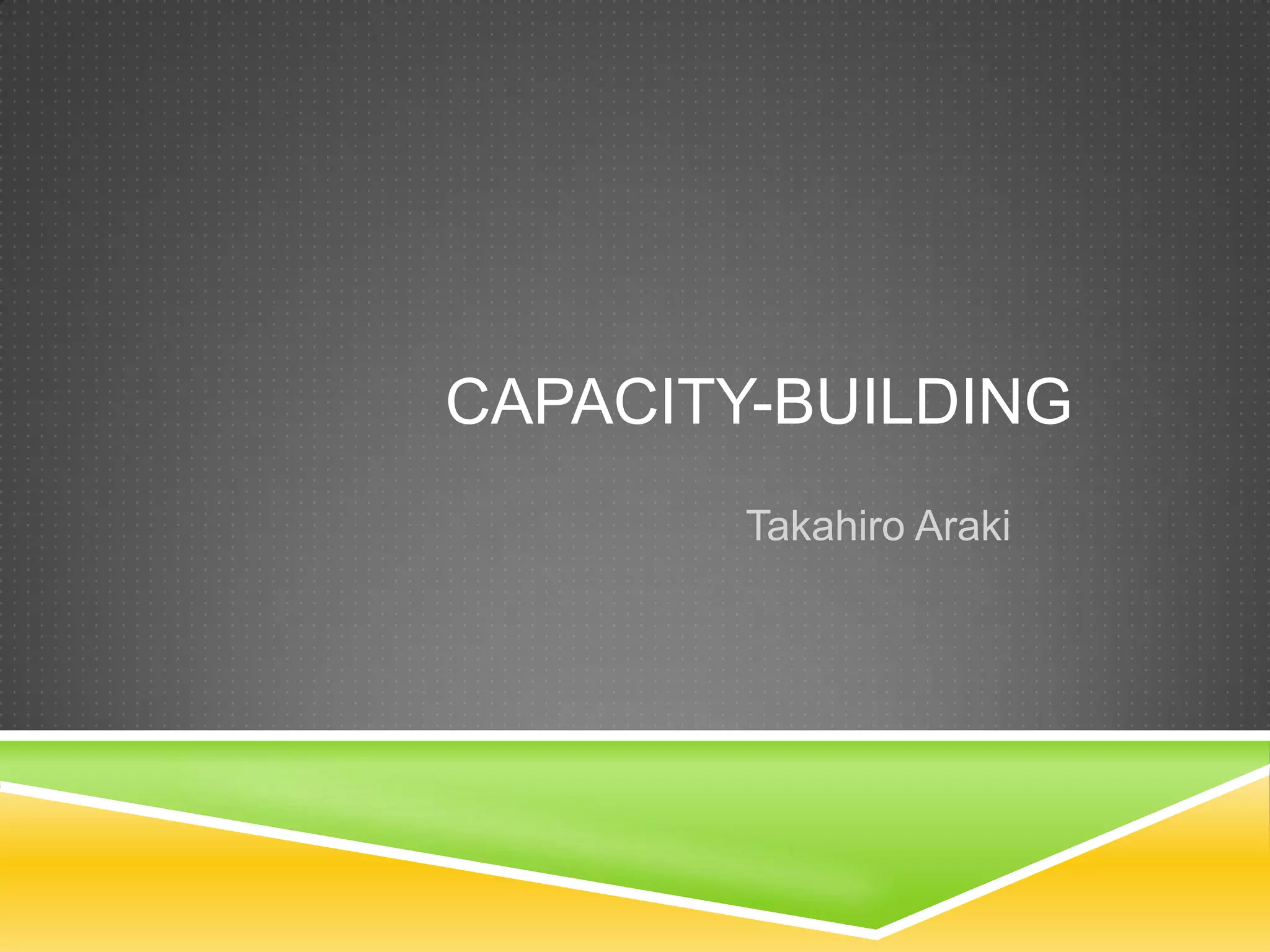 CAPACITY-BUILDING

Takahiro Araki